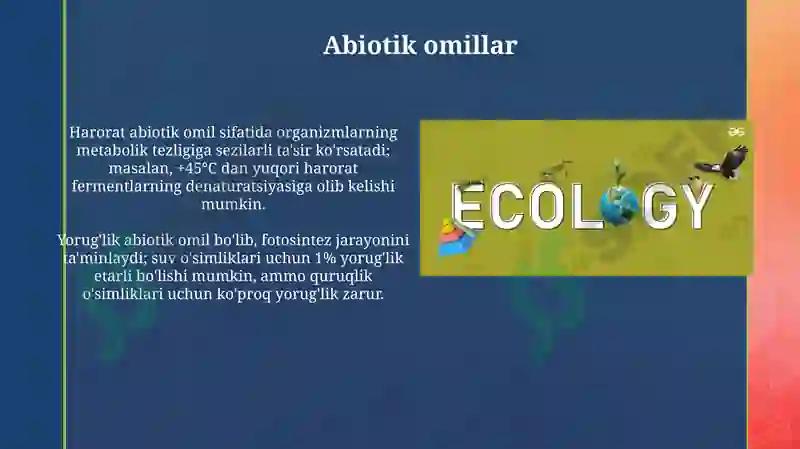 Abiotik omillar

Harorat abiotik omil sifatida organizmlarning metabolik tezligiga sezilarli ta'sir ko'rsatadi; masalan, +45°C dan yuqori harorat fermentlarning denaturatsiyasiga olib kelishi mumkin.

Yorug'lik abiotik omil bo'lib, fotosintez jarayonini ta'minlaydi; suv o'simliklari uchun 1% yorug'lik etarli bo'lishi mumkin, ammo quruqlik o'simliklari uchun ko'proq yorug'lik zarur.

ECOLOGY